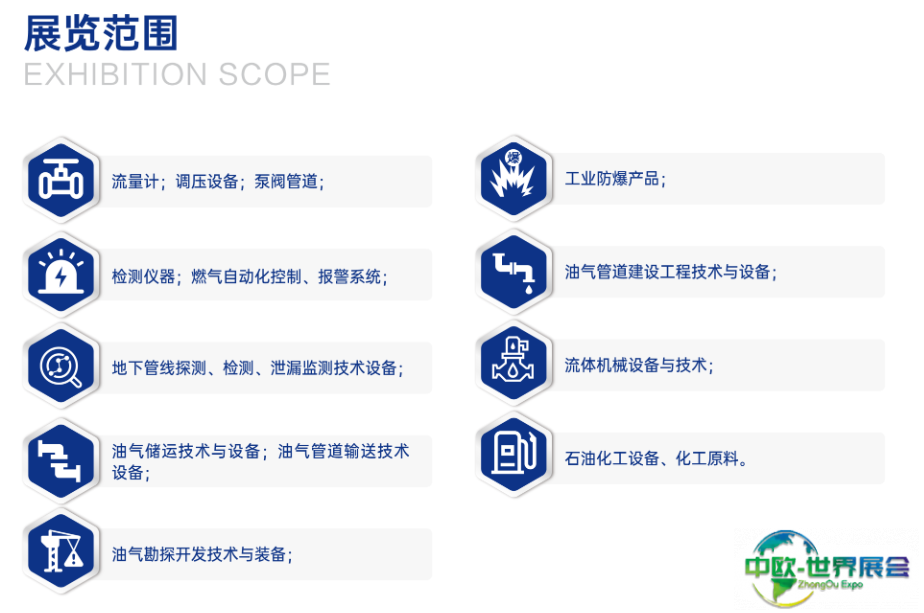 展览范围
EXHIBITION SCOPE

流量计；调压设备；泵阀管道；

检测仪器；燃气自动化控制、报警系统；

地下管线探测、检测、泄漏监测技术设备；

油气储运技术与设备；油气管道输送技术设备；

油气勘探开发技术与装备；

爆

工业防爆产品；

油气管道建设工程技术与设备；

流体机械设备与技术；

石油化工设备、化工原料。

中欧-世界展会
ZhongOu Expo